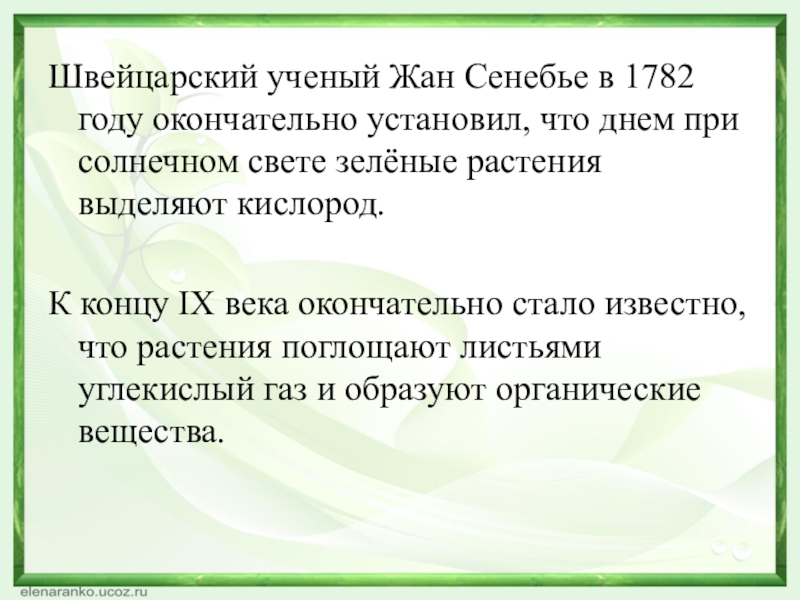 Швейцарский ученый Жан Сенебье в 1782 году окончательно установил, что днем при солнечном свете зелёные растения выделяют кислород.

К концу IX века окончательно стало известно, что растения поглощают листьями углекислый газ и образуют органические вещества.

elenaranko.ucoz.ru